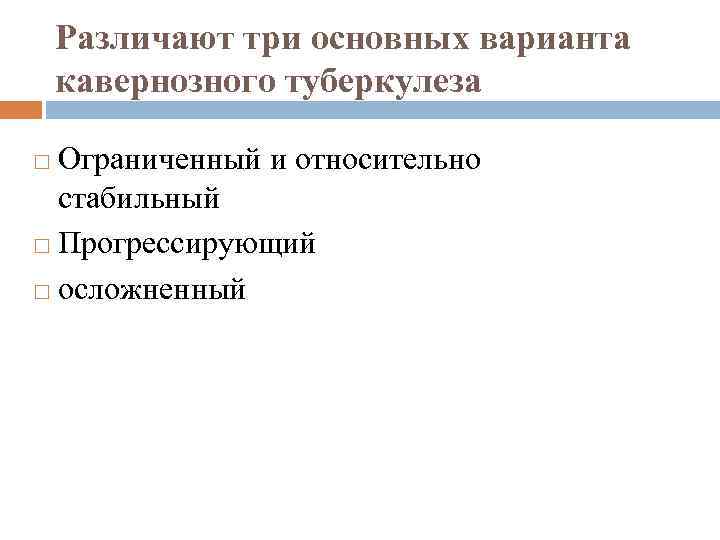 Различают три основных варианта кавернозного туберкулеза

□ Ограниченный и относительно стабильный
□ Прогрессирующий
□ осложненный